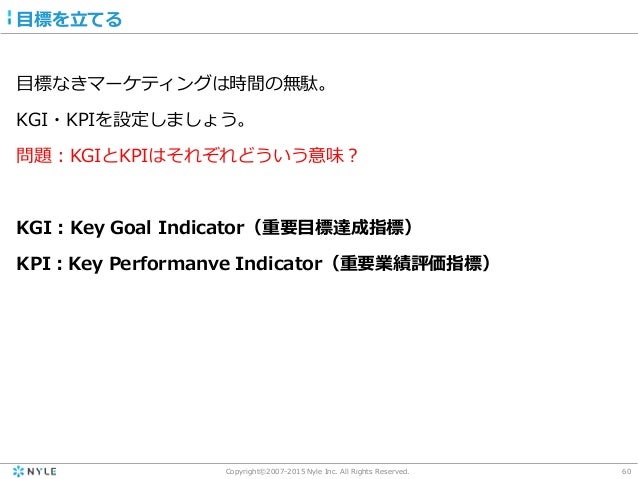 目標を立てる

目標なきマーケティングは時間の無駄。

KGI・KPIを設定しましょう。

問題：KGIとKPIはそれぞれどういう意味？

KGI : Key Goal Indicator（重要目標達成指標）

KPI : Key Performanve Indicator（重要業績評価指標）

NYLE

Copyright©2007-2015 Nyle Inc. All Rights Reserved.

60